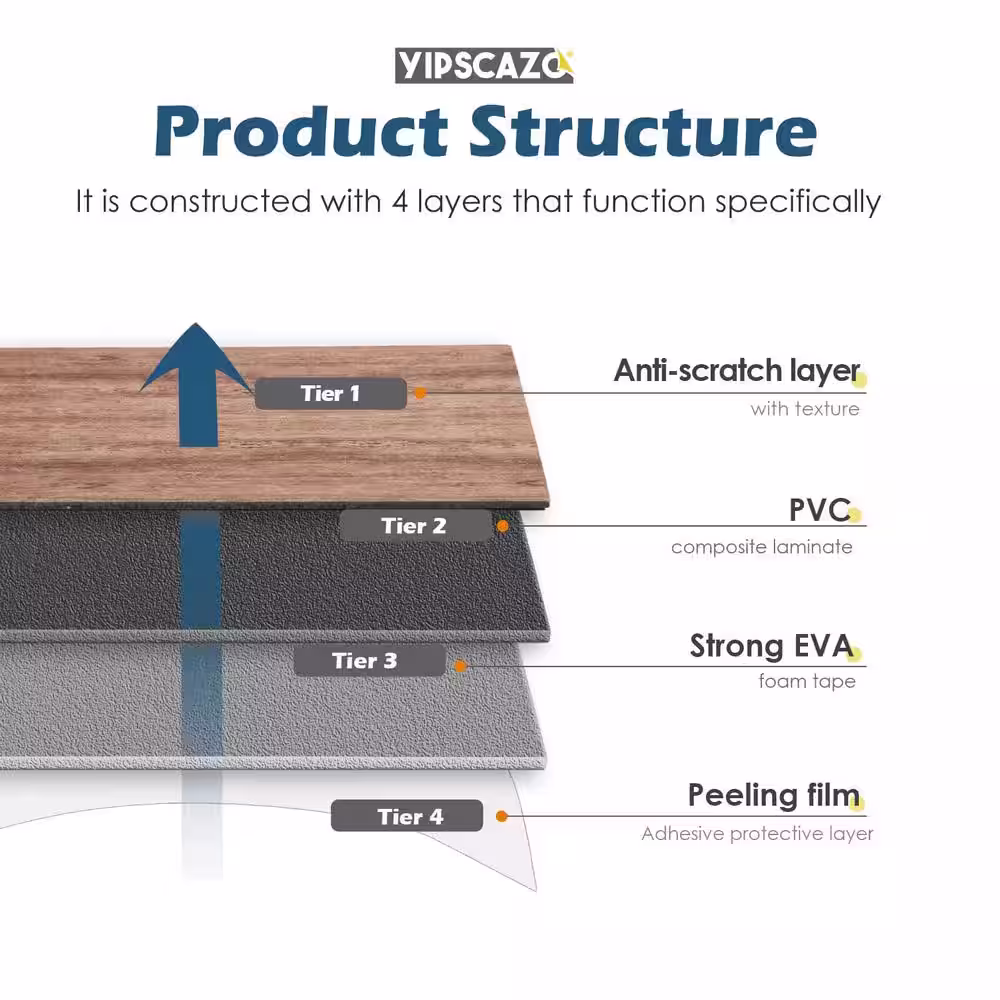 YIPSCAZO

Product Structure

It is constructed with 4 layers that function specifically

Tier 1

Anti-scratch layer
with texture

Tier 2

PVC
composite laminate

Tier 3

Strong EVA
foam tape

Tier 4

Peeling film
Adhesive protective layer